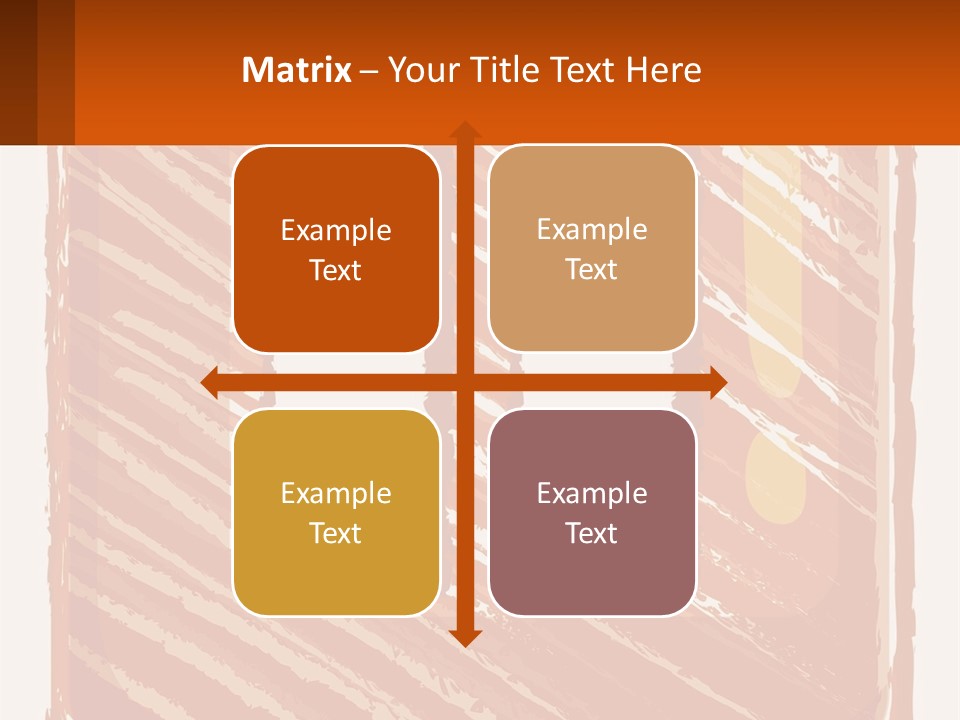 Matrix – Your Title Text Here

Example Text

Example Text

Example Text

Example Text